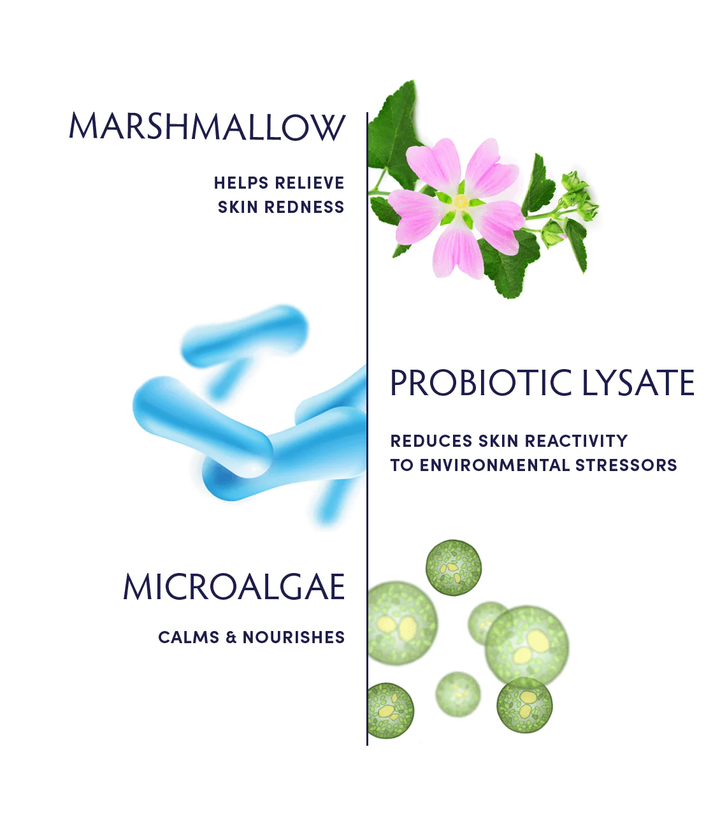 MARSHMALLOW

HELPS RELIEVE SKIN REDNESS

PROBIOTIC LYSATE

REDUCES SKIN REACTIVITY TO ENVIRONMENTAL STRESSORS

MICROALGAE

CALMS & NOURISHES